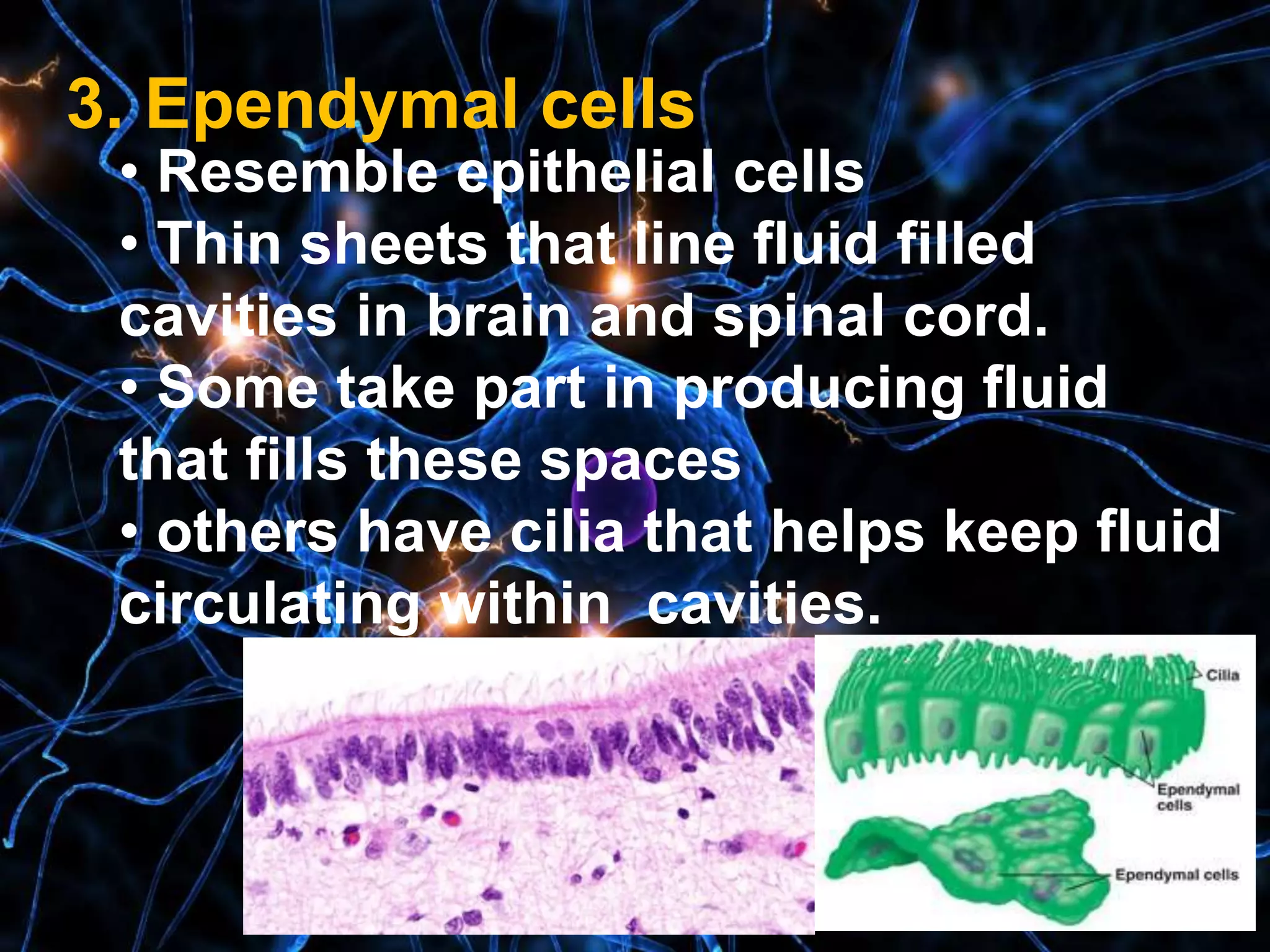 3. Ependymal cells

• Resemble epithelial cells

• Thin sheets that line fluid filled cavities in brain and spinal cord.

• Some take part in producing fluid that fills these spaces

• others have cilia that helps keep fluid circulating within cavities.

Cilia

Ependymal cells

Ependymal cells